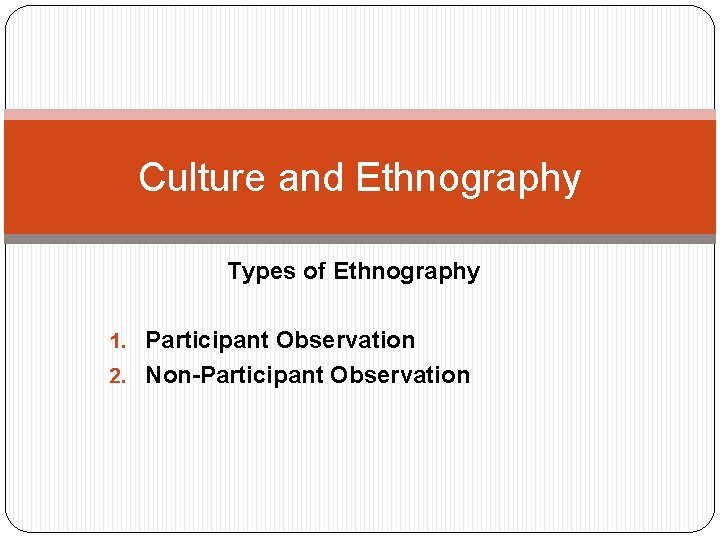 Culture and Ethnography

Types of Ethnography

1. Participant Observation
2. Non-Participant Observation